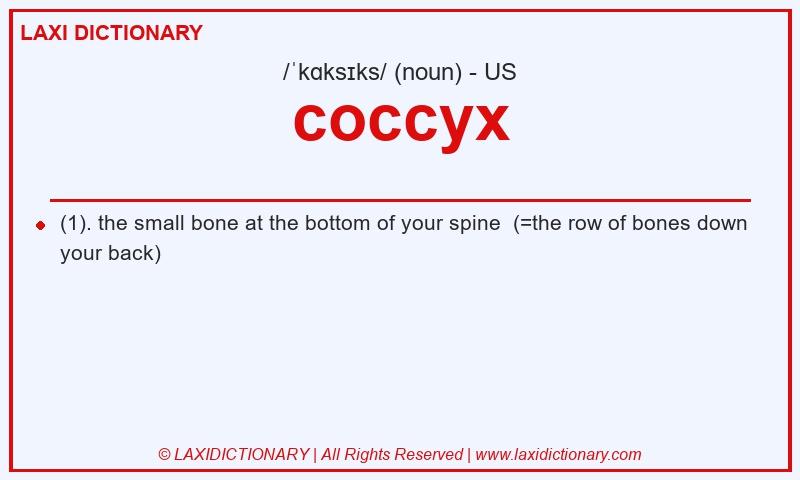 LAXI DICTIONARY

/ˈkɑksɪks/ (noun) - US

coccyx

(1). the small bone at the bottom of your spine (=the row of bones down your back)

© LAXIDICTIONARY | All Rights Reserved | www.laxidictionary.com